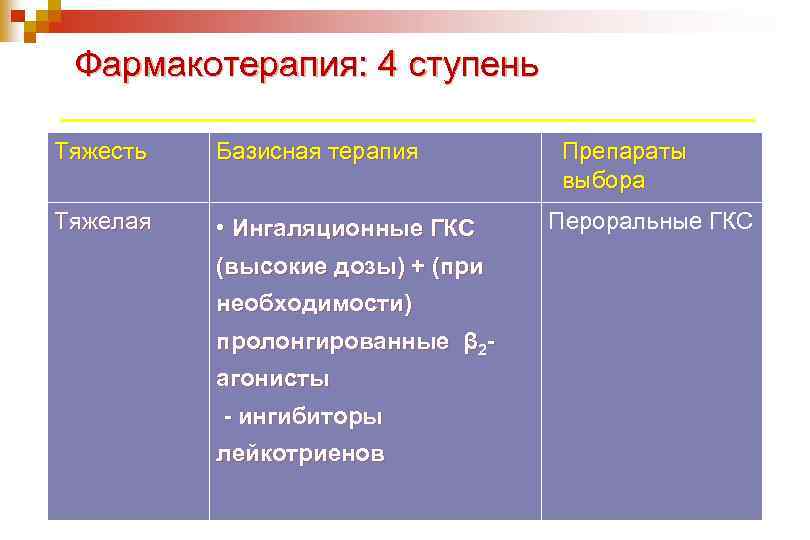 Фармакотерапия: 4 ступень

| Тяжесть | Базисная терапия | Препараты выбора |
|---|---|---|
| Тяжелая | • Ингаляционные ГКС (высокие дозы) + (при необходимости) пролонгированные $\beta_2$-агонисты - ингибиторы лейкотриенов | Пероральные ГКС |